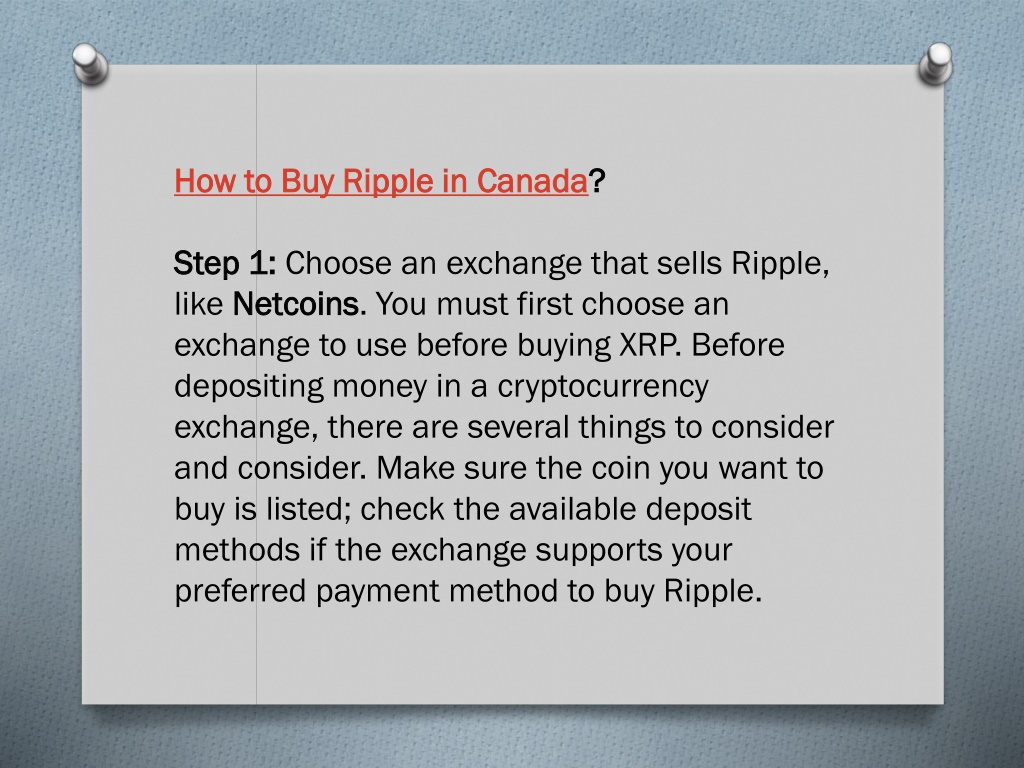 How to Buy Ripple in Canada?

Step 1: Choose an exchange that sells Ripple, like Netcoins. You must first choose an exchange to use before buying XRP. Before depositing money in a cryptocurrency exchange, there are several things to consider and consider. Make sure the coin you want to buy is listed; check the available deposit methods if the exchange supports your preferred payment method to buy Ripple.